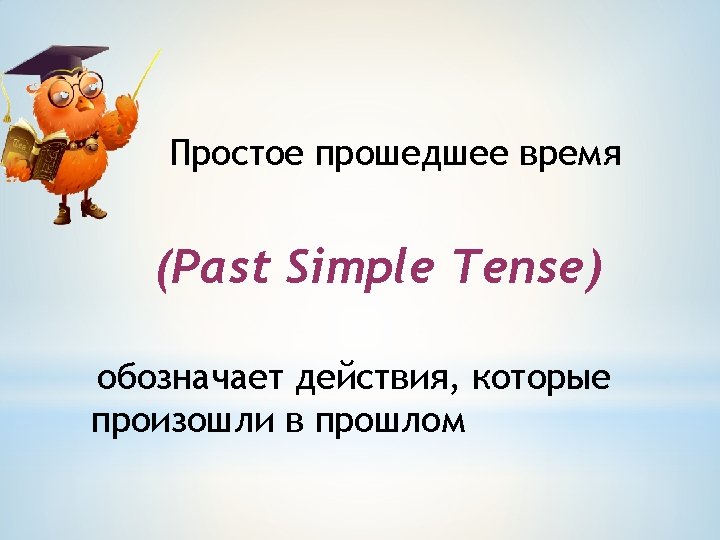 Простое прошедшее время

(Past Simple Tense)

обозначает действия, которые произошли в прошлом